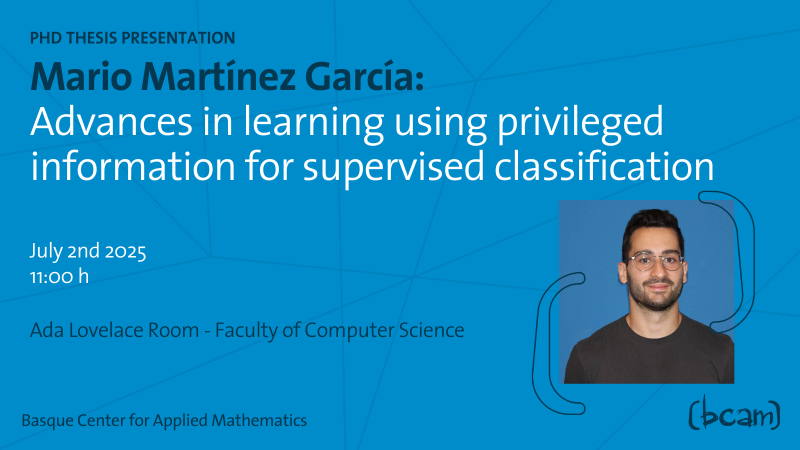 PHD THESIS PRESENTATION

Mario Martínez García:
Advances in learning using privileged information for supervised classification

July 2nd 2025
11:00 h

Ada Lovelace Room - Faculty of Computer Science

Basque Center for Applied Mathematics

(bcam)